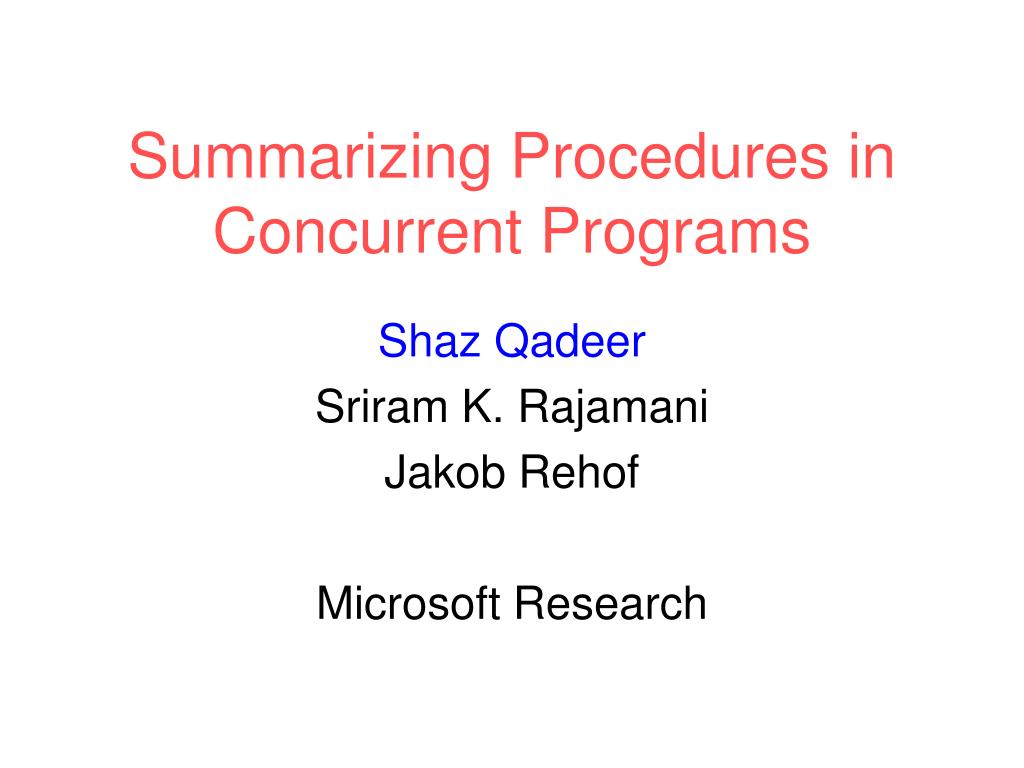 Summarizing Procedures in Concurrent Programs

Shaz Qadeer
Sriram K. Rajamani
Jakob Rehof

Microsoft Research